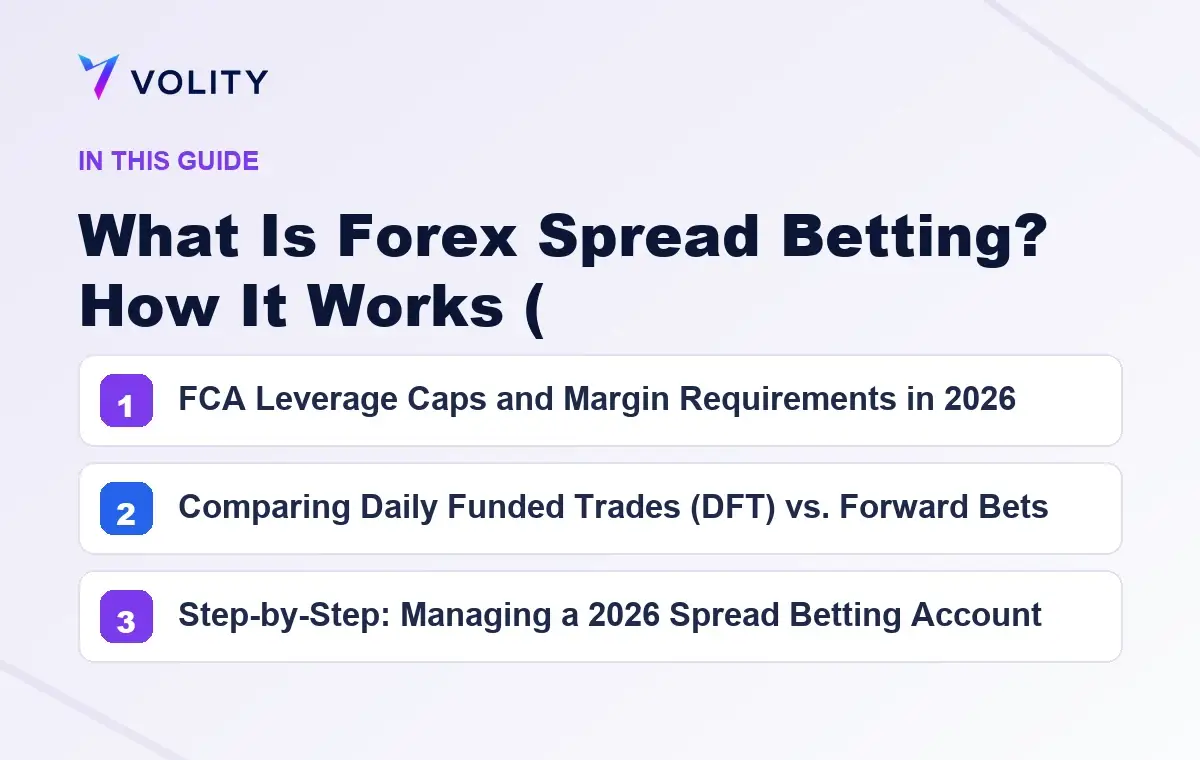 VOLITY

IN THIS GUIDE

What Is Forex Spread Betting? How It Works (

1 FCA Leverage Caps and Margin Requirements in 2026

2 Comparing Daily Funded Trades (DFT) vs. Forward Bets

3 Step-by-Step: Managing a 2026 Spread Betting Account